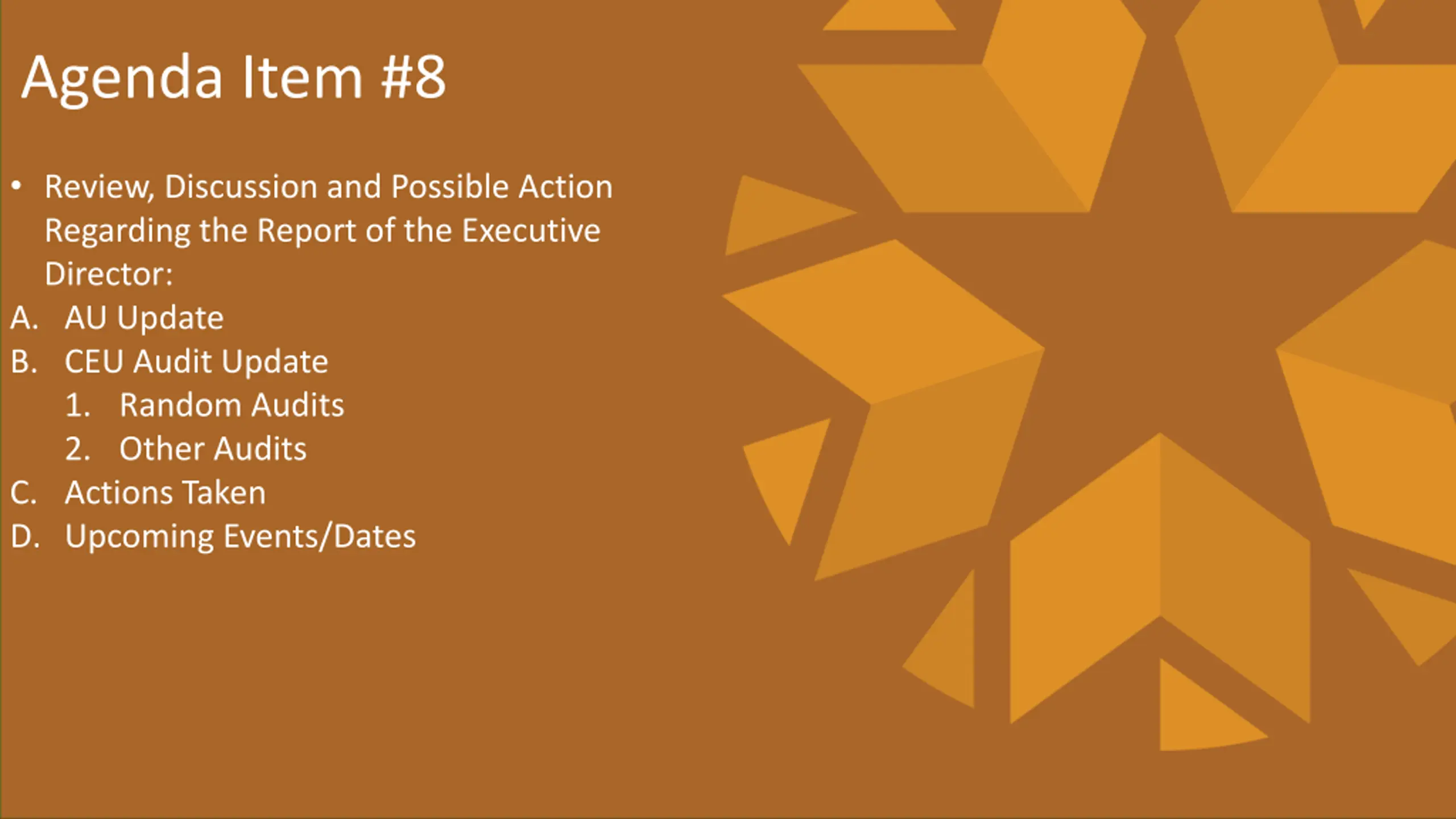 Agenda Item #8

• Review, Discussion and Possible Action Regarding the Report of the Executive Director:

A. AU Update
B. CEU Audit Update
1. Random Audits
2. Other Audits
C. Actions Taken
D. Upcoming Events/Dates